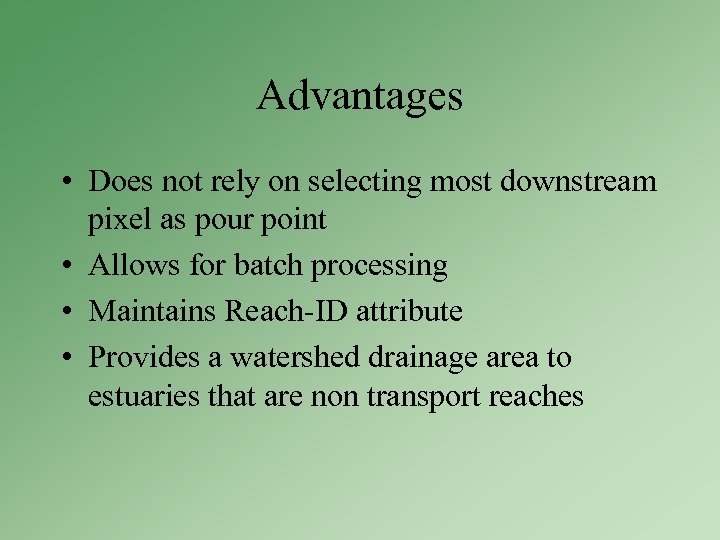 Advantages

• Does not rely on selecting most downstream pixel as pour point
• Allows for batch processing
• Maintains Reach-ID attribute
• Provides a watershed drainage area to estuaries that are non transport reaches